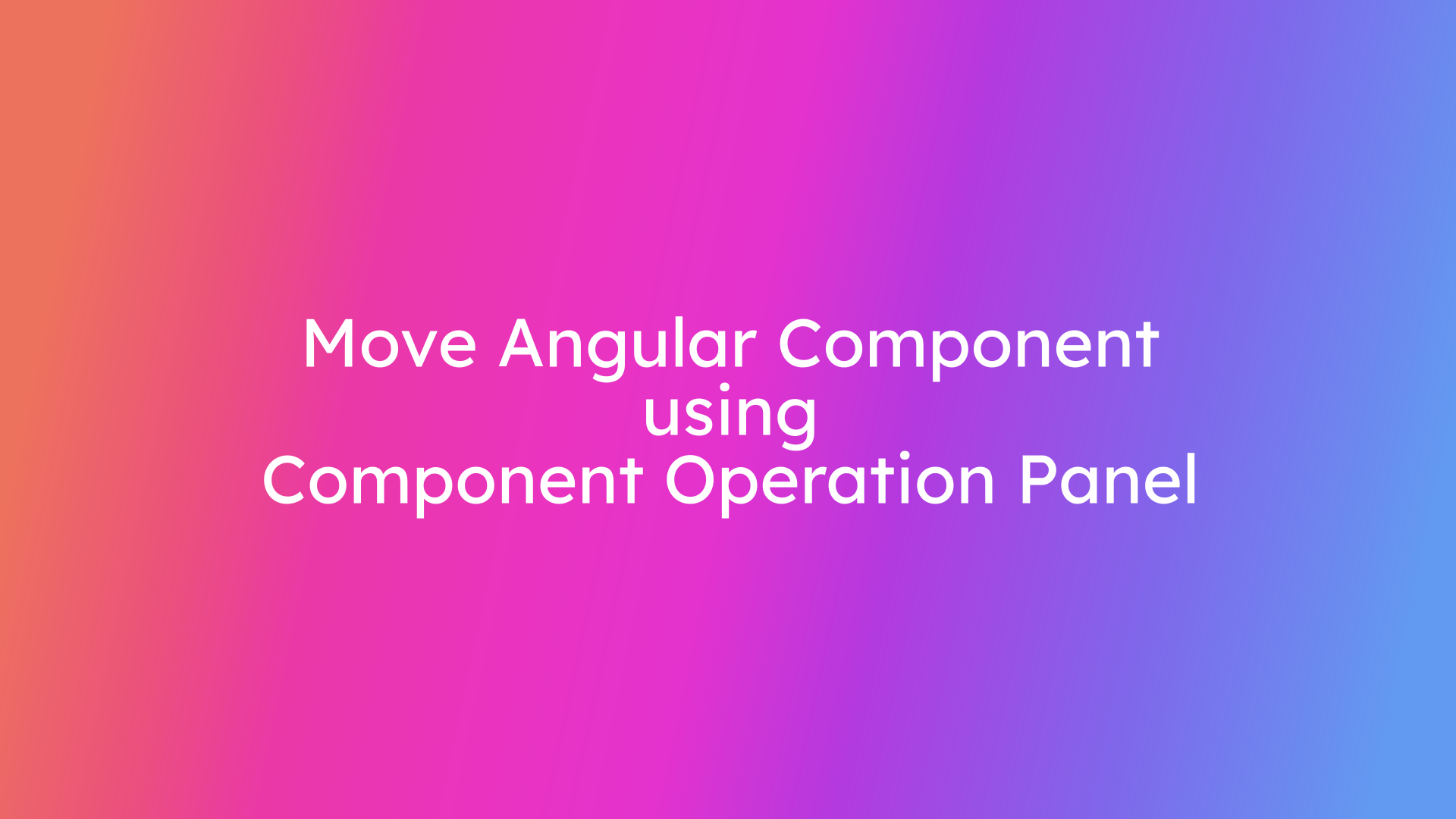 Move Angular Component
using
Component Operation Panel